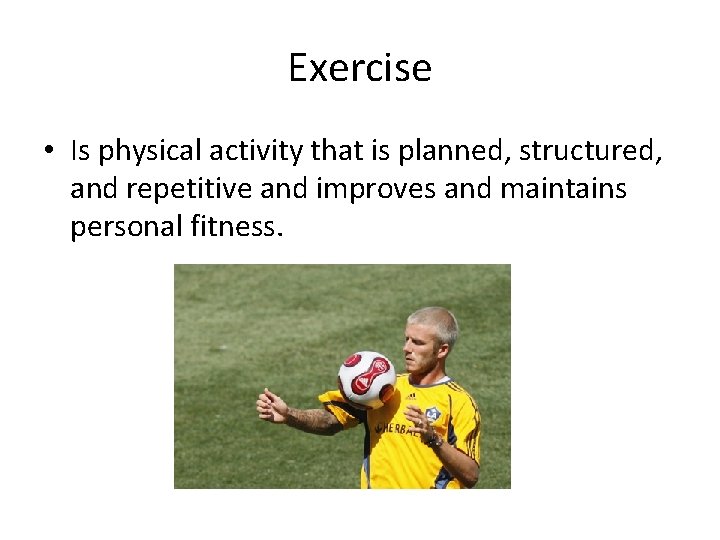 Exercise

• Is physical activity that is planned, structured, and repetitive and improves and maintains personal fitness.

HERBAL